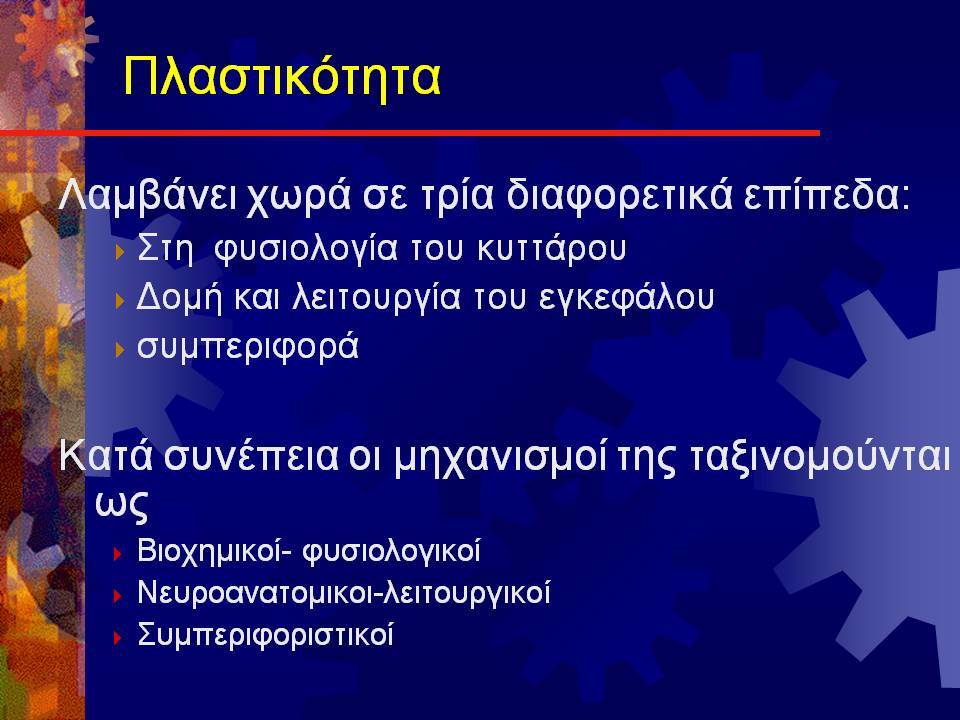 Πλαστικότητα

Λαμβάνει χωρά σε τρία διαφορετικά επίπεδα:
Στη φυσιολογία του κυττάρου
Δομή και λειτουργία του εγκεφάλου
συμπεριφορά

Κατά συνέπεια οι μηχανισμοί της ταξινομούνται ως
Βιοχημικοί- φυσιολογικοί
Νευροανατομικοι-λειτουργικοί
Συμπεριφοριστικοί